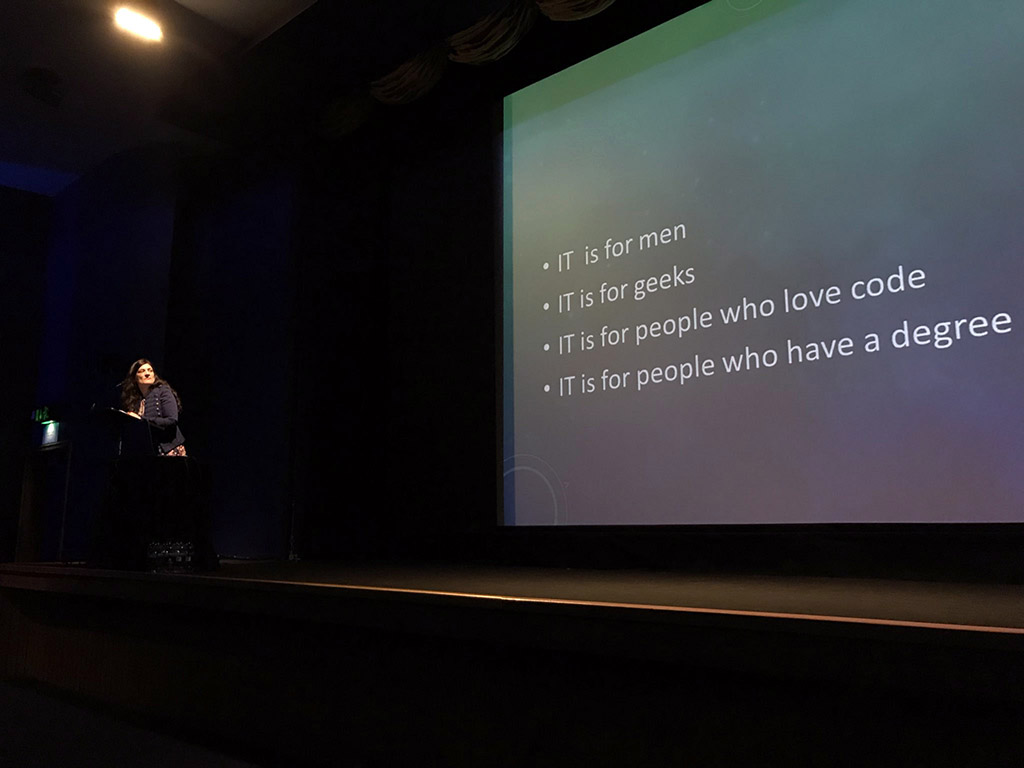 • IT is for men
• IT is for geeks
• IT is for people who love code
• IT is for people who have a degree